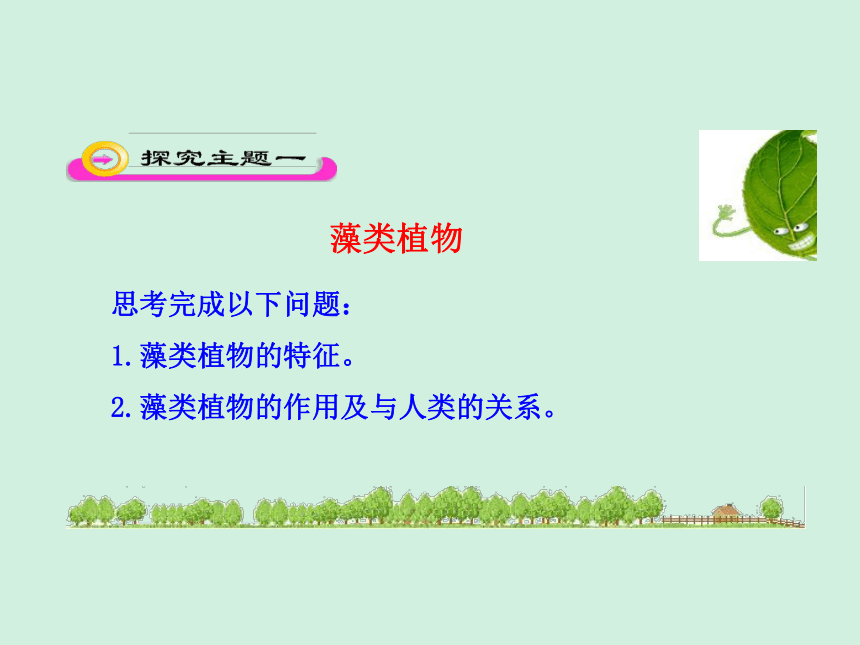 探究主题一

藻类植物

思考完成以下问题：

1.藻类植物的特征。

2.藻类植物的作用及与人类的关系。